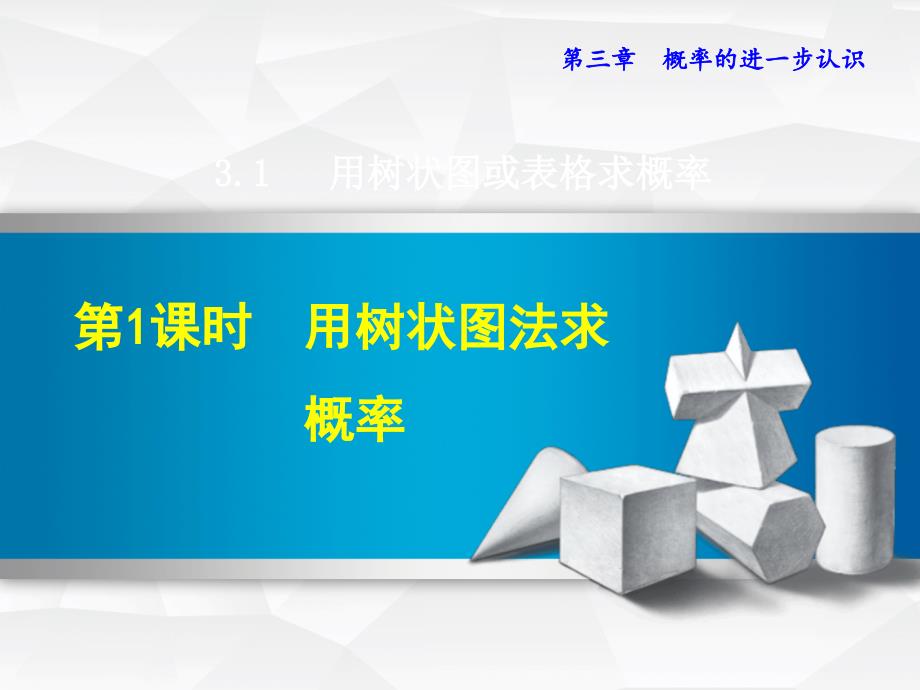 第三章　概率的进一步认识

3.1　用树状图或表格求概率

第1课时　用树状图法求概率